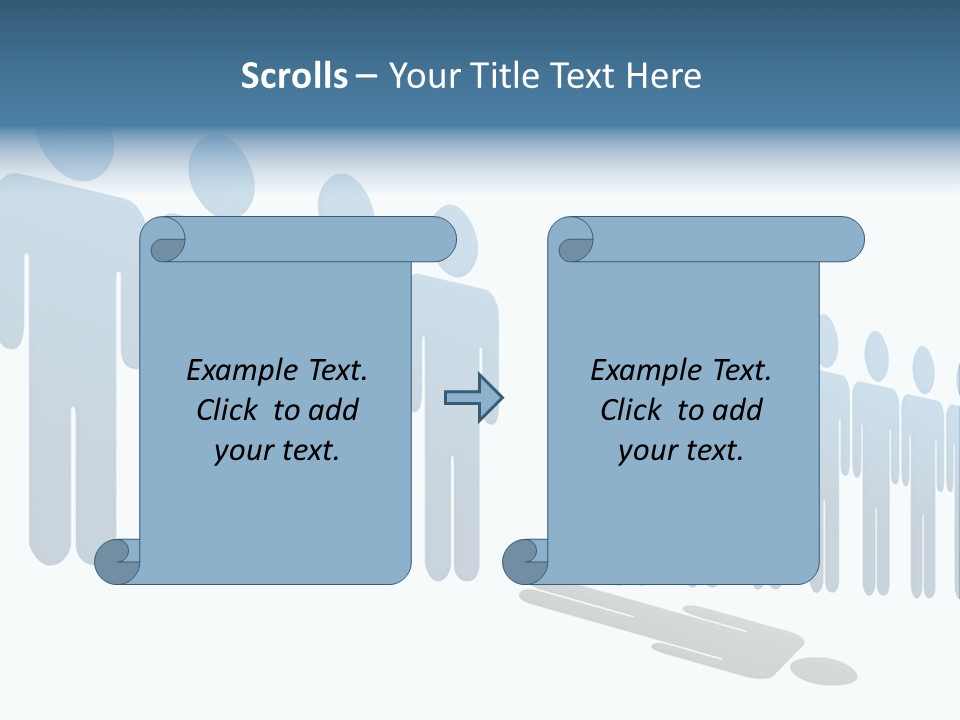 Scrolls – Your Title Text Here

Example Text.
Click to add
your text.

Example Text.
Click to add
your text.